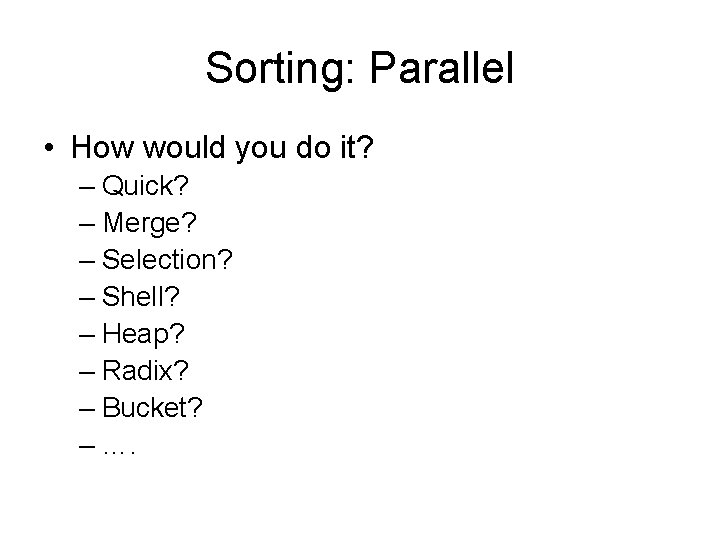 Sorting: Parallel

• How would you do it?
– Quick?
– Merge?
– Selection?
– Shell?
– Heap?
– Radix?
– Bucket?
– ….